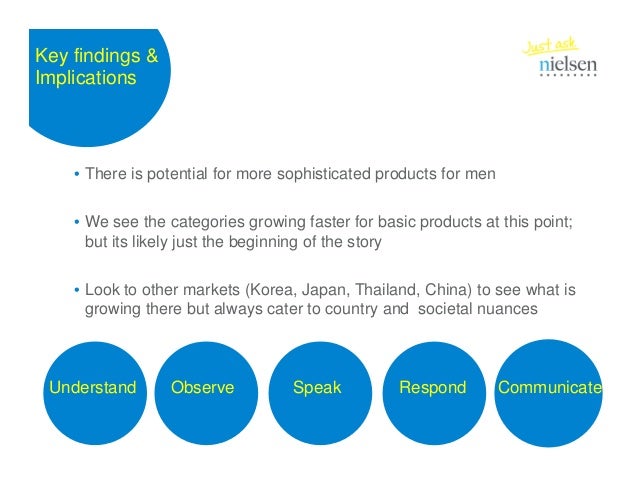 Key findings & Implications

Just ask
nielsen

• There is potential for more sophisticated products for men

• We see the categories growing faster for basic products at this point; but its likely just the beginning of the story

• Look to other markets (Korea, Japan, Thailand, China) to see what is growing there but always cater to country and societal nuances

Understand

Observe

Speak

Respond

Communicate